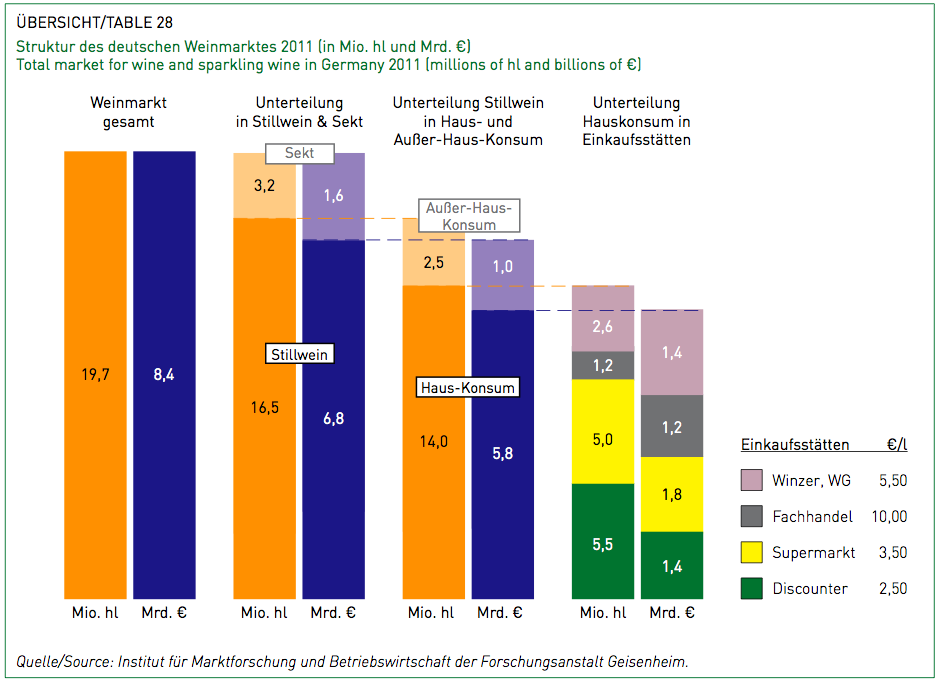 ÜBERSICHT/TABLE 28
Struktur des deutschen Weinmarktes 2011 (in Mio. hl und Mrd. €)
Total market for wine and sparkling wine in Germany 2011 (millions of hl and billions of €)

Weinmarkt gesamt

19,7
8,4

Mio. hl
Mrd. €

Unterteilung in Stillwein & Sekt

Sekt
3,2
1,6
Stillwein
16,5
6,8

Mio. hl
Mrd. €

Unterteilung Stillwein in Haus- und Außer-Haus-Konsum

Außer-Haus-Konsum
2,5
1,0
Haus-Konsum
14,0
5,8

Mio. hl
Mrd. €

Unterteilung Hauskonsum in Einkaufsstätten

2,6
1,2
5,0
5,5
1,4
1,2
1,8
1,4

Mio. hl
Mrd. €

| Einkaufsstätten | €/l |
|---|---|
| Winzer, WG | 5,50 |
| Fachhandel | 10,00 |
| Supermarkt | 3,50 |
| Discounter | 2,50 |

Quelle/Source: Institut für Marktforschung und Betriebswirtschaft der Forschungsanstalt Geisenheim.